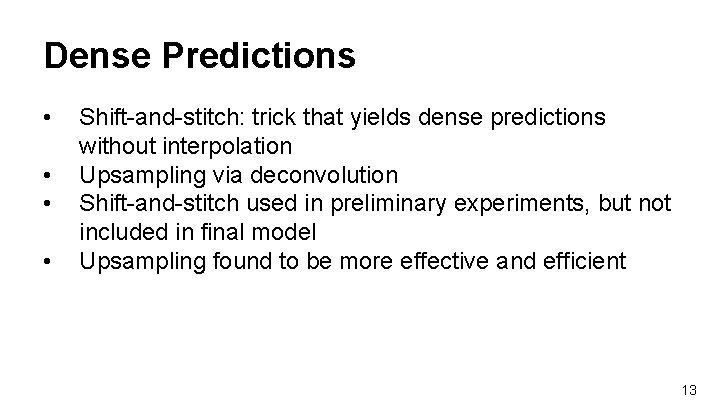 Dense Predictions

• Shift-and-stitch: trick that yields dense predictions without interpolation
• Upsampling via deconvolution
• Shift-and-stitch used in preliminary experiments, but not included in final model
• Upsampling found to be more effective and efficient

13